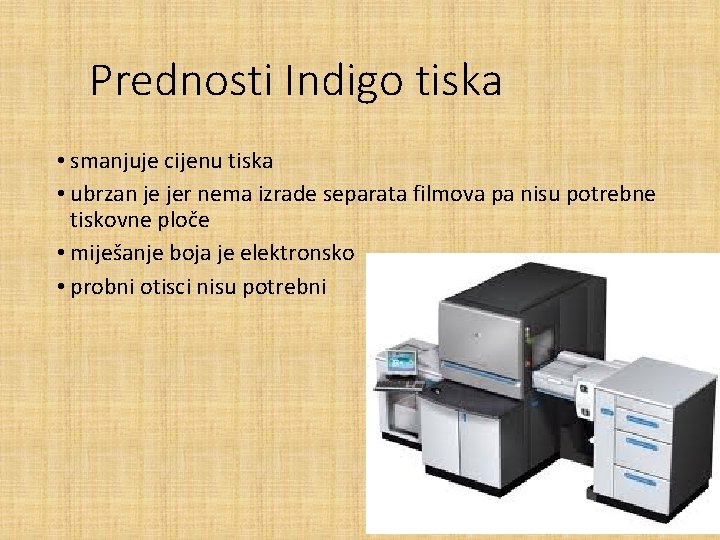 Prednosti Indigo tiska

• smanjuje cijenu tiska
• ubrzan je jer nema izrade separata filmova pa nisu potrebne tiskovne ploče
• miješanje boja je elektronsko
• probni otisci nisu potrebni